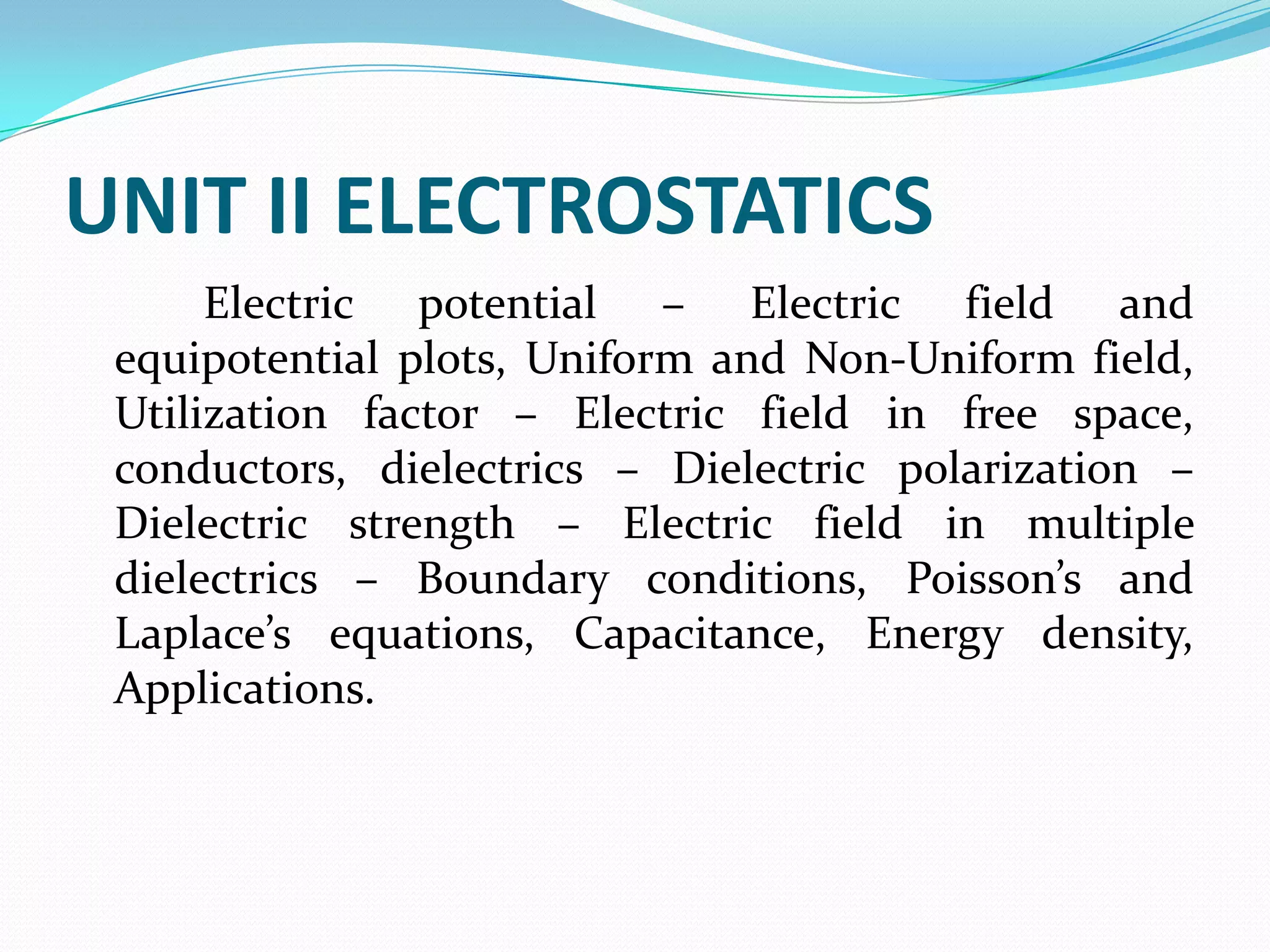 UNIT II ELECTROSTATICS

Electric potential – Electric field and equipotential plots, Uniform and Non-Uniform field, Utilization factor – Electric field in free space, conductors, dielectrics – Dielectric polarization – Dielectric strength – Electric field in multiple dielectrics – Boundary conditions, Poisson’s and Laplace’s equations, Capacitance, Energy density, Applications.